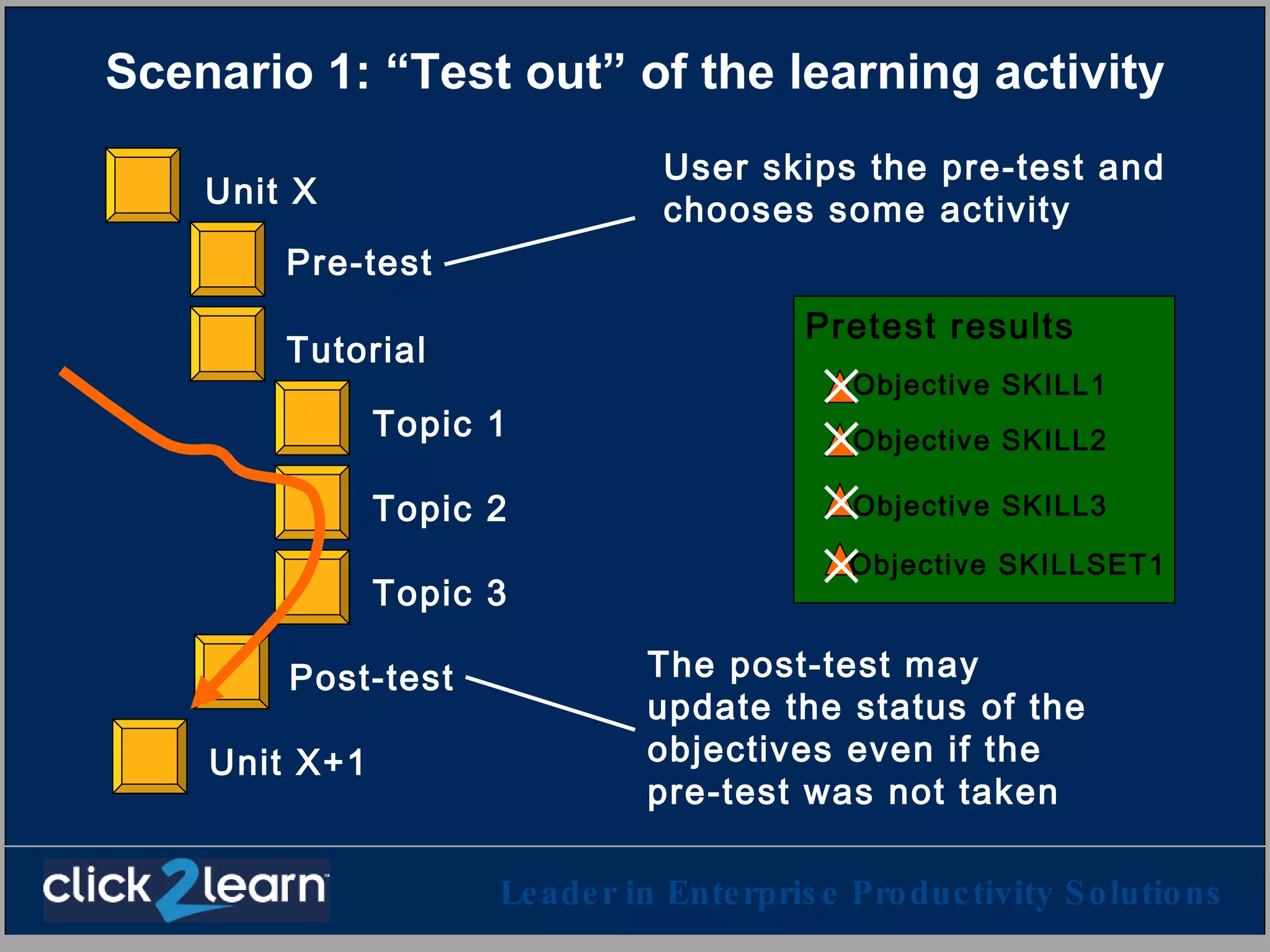 Scenario 1: “Test out” of the learning activity

Unit X

Pre-test

Tutorial

Topic 1

Topic 2

Topic 3

Post-test

Unit X+1

User skips the pre-test and chooses some activity

Pretest results

Objective SKILL1

Objective SKILL2

Objective SKILL3

Objective SKILLSET1

The post-test may update the status of the objectives even if the pre-test was not taken

click2learn

Leader in Enterprise Productivity Solutions